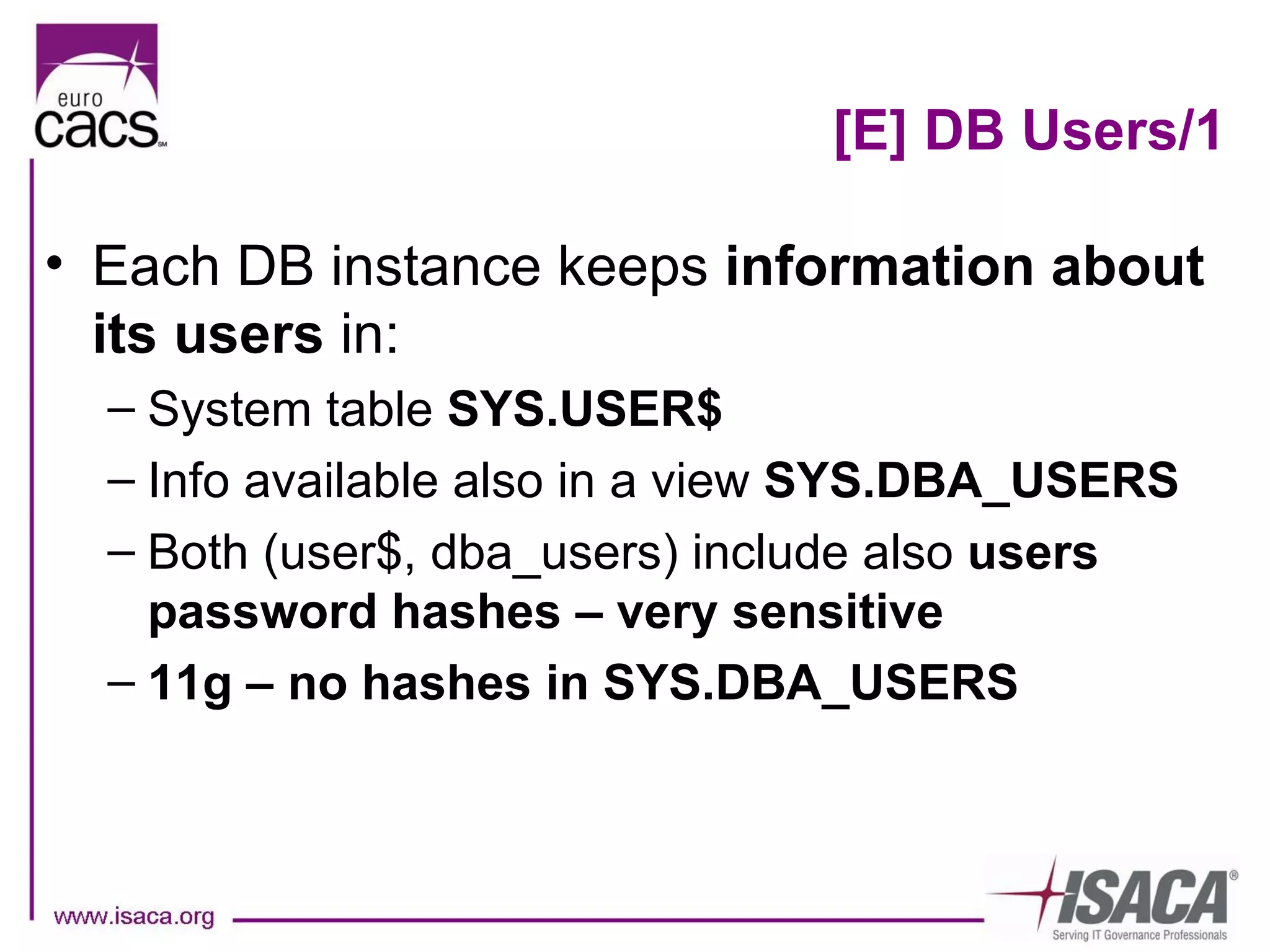 euro
cacs SM

[E] DB Users/1

• Each DB instance keeps information about its users in:
– System table SYS.USER$
– Info available also in a view SYS.DBA_USERS
– Both (user$, dba_users) include also users password hashes – very sensitive
– 11g – no hashes in SYS.DBA_USERS

www.isaca.org

ISACA®
Serving IT Governance Professionals